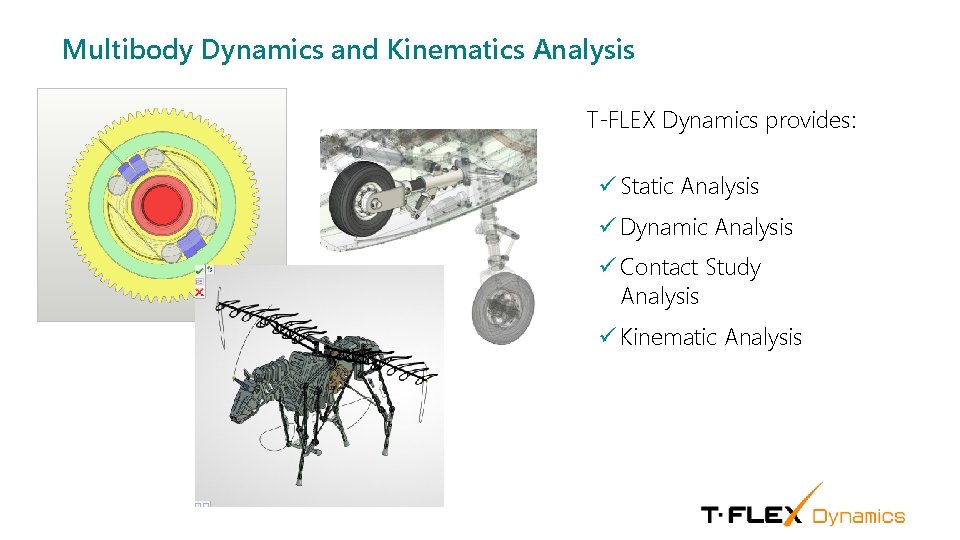 Multibody Dynamics and Kinematics Analysis

T-FLEX Dynamics provides:

✓ Static Analysis

✓ Dynamic Analysis

✓ Contact Study Analysis

✓ Kinematic Analysis

T·FLEX Dynamics